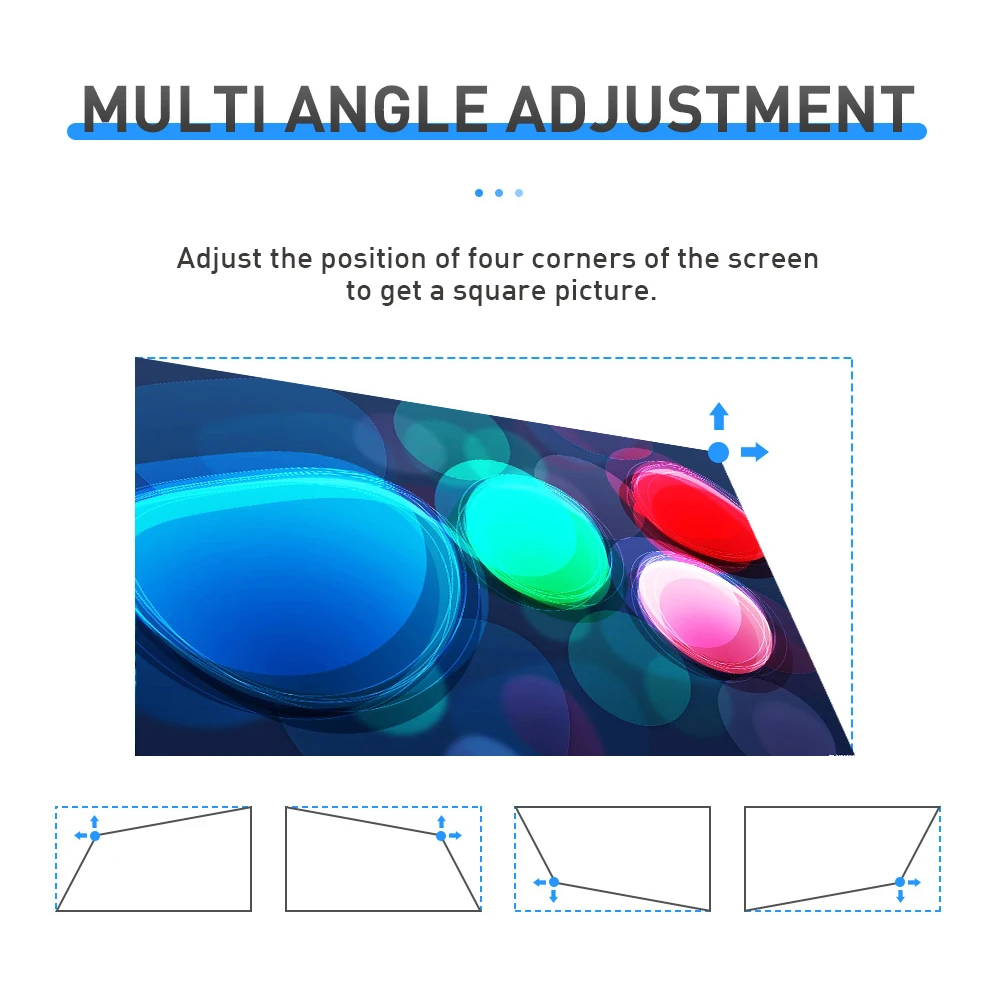 MULTI ANGLE ADJUSTMENT

Adjust the position of four corners of the screen to get a square picture.